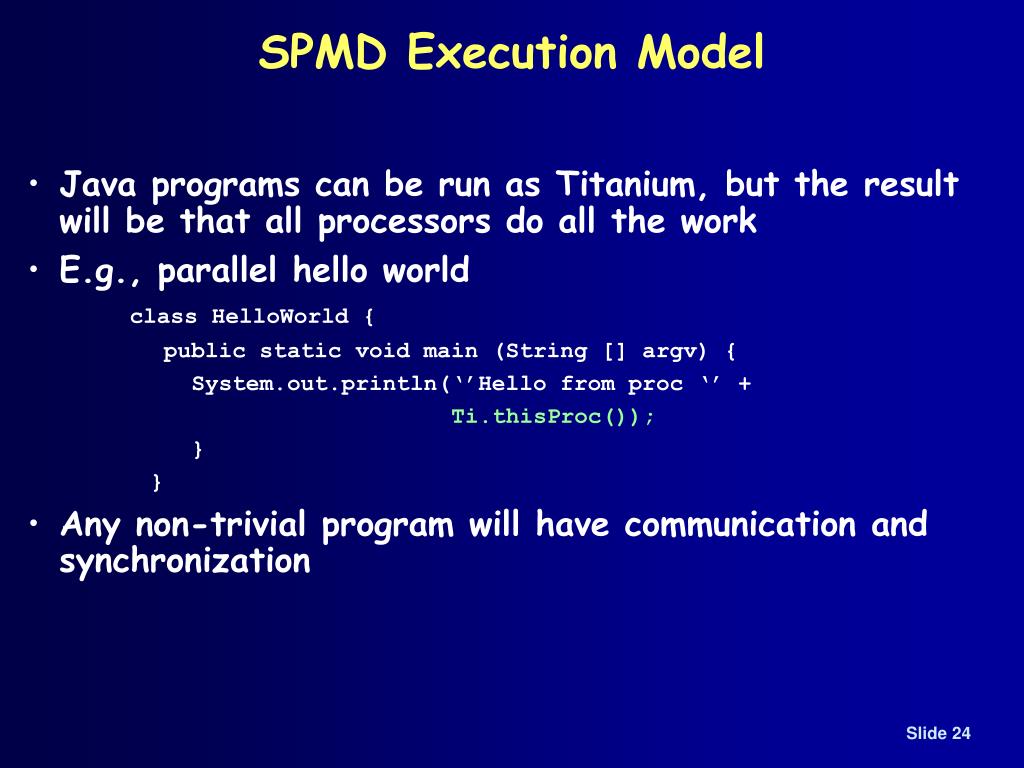 SPMD Execution Model

• Java programs can be run as Titanium, but the result will be that all processors do all the work

• E.g., parallel hello world

class HelloWorld {
public static void main (String [] argv) {
System.out.println(‘’Hello from proc ‘’ +
Ti.thisProc());
}
}

• Any non-trivial program will have communication and synchronization

Slide 24